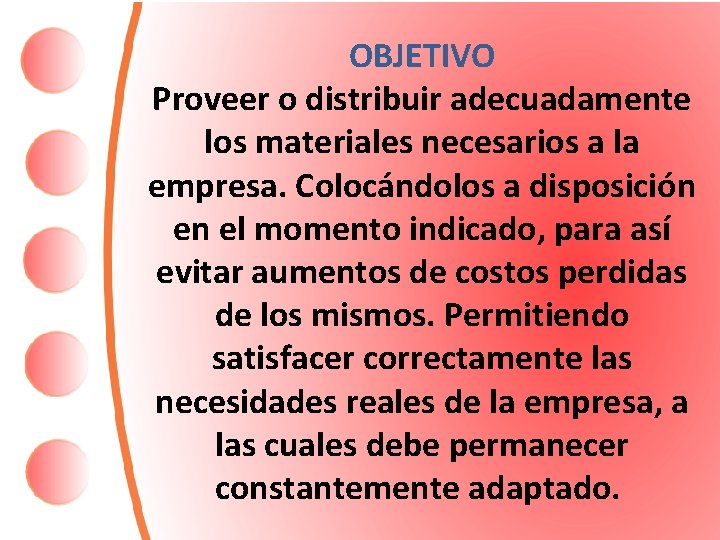 OBJETIVO

Proveer o distribuir adecuadamente los materiales necesarios a la empresa. Colocándolos a disposición en el momento indicado, para así evitar aumentos de costos perdidas de los mismos. Permitiendo satisfacer correctamente las necesidades reales de la empresa, a las cuales debe permanecer constantemente adaptado.